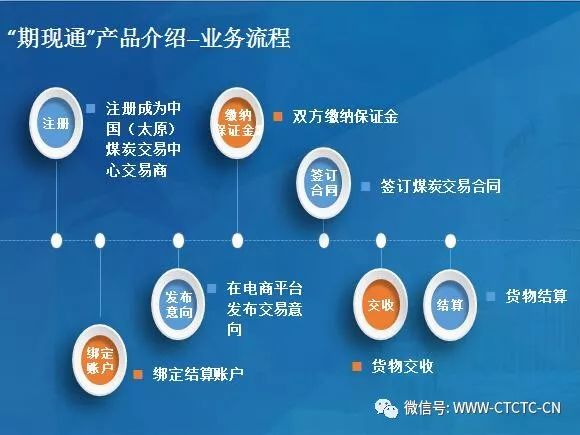 “期现通”产品介绍–业务流程

注册

注册成为中国（太原）煤炭交易中心交易商

缴纳保证金

双方缴纳保证金

签订合同

签订煤炭交易合同

发布意向

在电商平台发布交易意向

绑定账户

绑定结算账户

交收

货物交收

结算

货物结算

微信号: WWW-CTCTC-CN